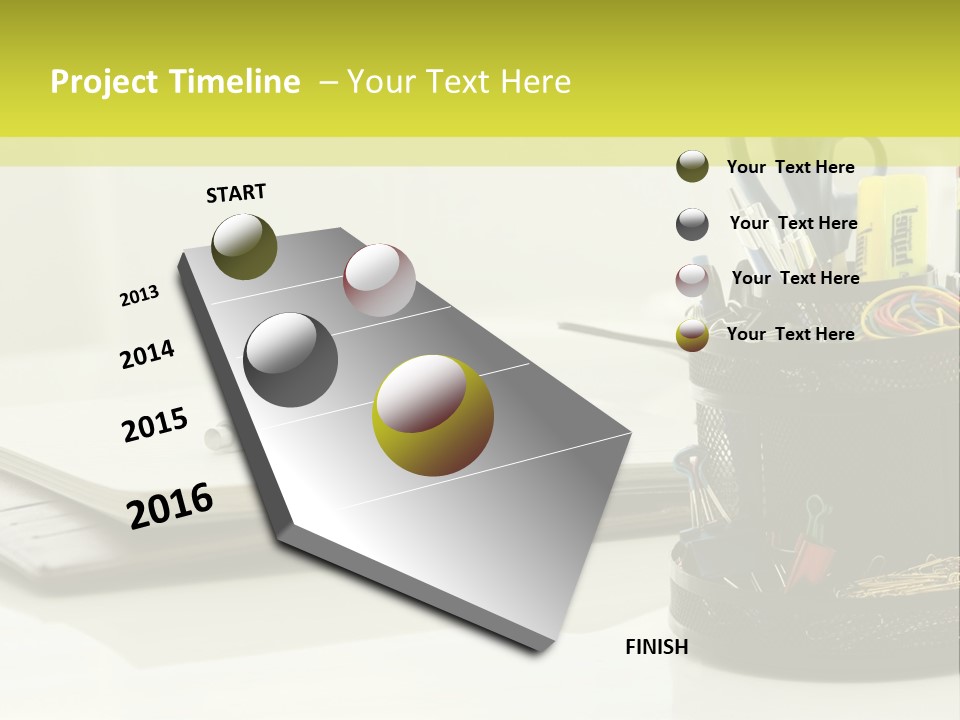 Project Timeline – Your Text Here

START

2013

2014

2015

2016

FINISH

Your Text Here

Your Text Here

Your Text Here

Your Text Here